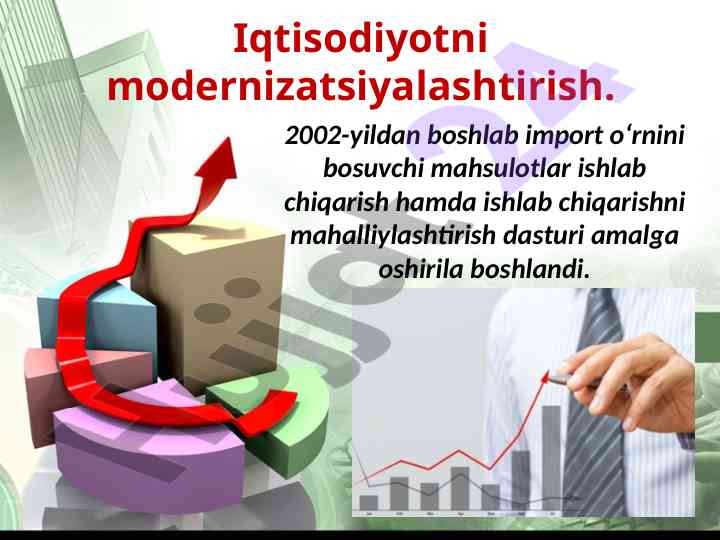 Iqtisodiyotni modernizatsiyalashtirish.

2002-yildan boshlab import o‘rnini bosuvchi mahsulotlar ishlab chiqarish hamda ishlab chiqarishni mahalliylashtirish dasturi amalga oshirila boshlandi.